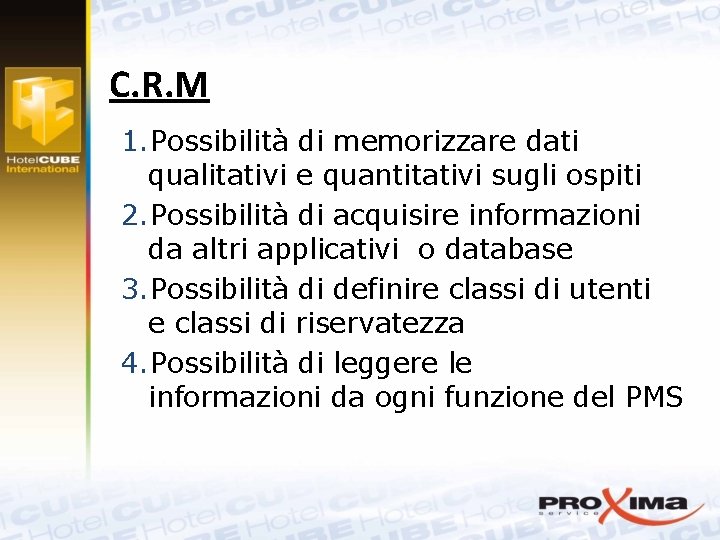 HotelCUBE International

C.R.M

1. Possibilità di memorizzare dati qualitativi e quantitativi sugli ospiti
2. Possibilità di acquisire informazioni da altri applicativi o database
3. Possibilità di definire classi di utenti e classi di riservatezza
4. Possibilità di leggere le informazioni da ogni funzione del PMS

PROXIMA service